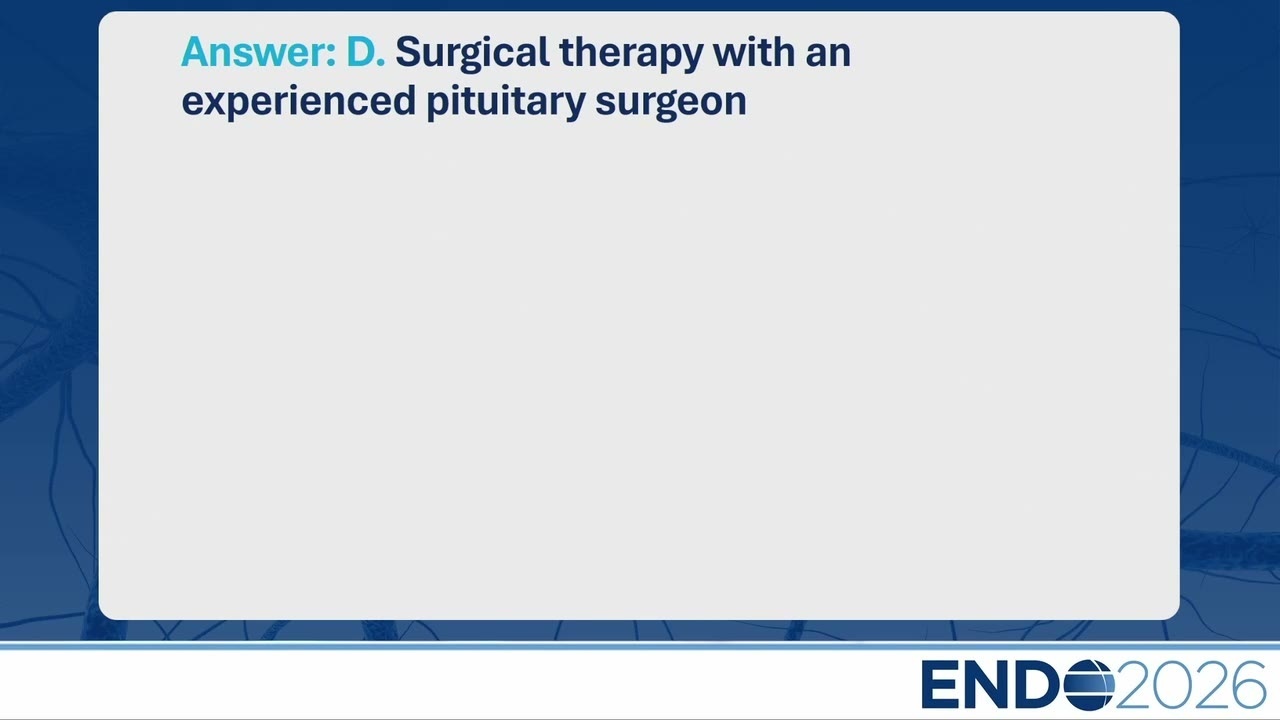 Answer: D. Surgical therapy with an experienced pituitary surgeon

ENDO2026